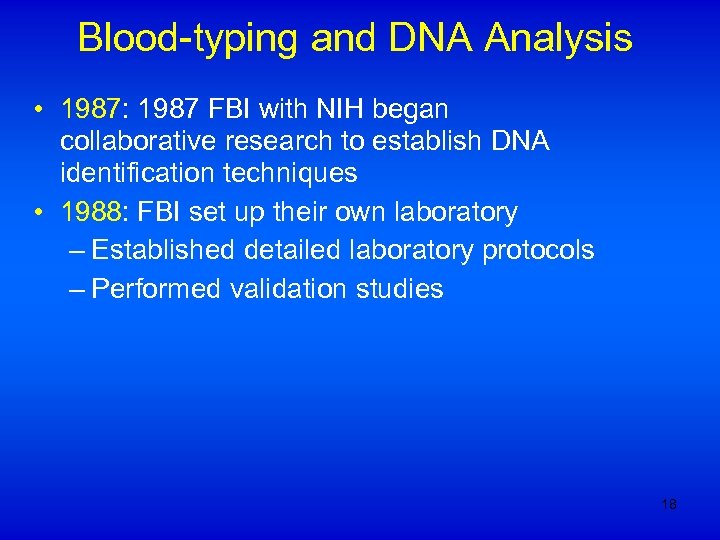 Blood-typing and DNA Analysis

• 1987: 1987 FBI with NIH began collaborative research to establish DNA identification techniques

• 1988: FBI set up their own laboratory
– Established detailed laboratory protocols
– Performed validation studies

18